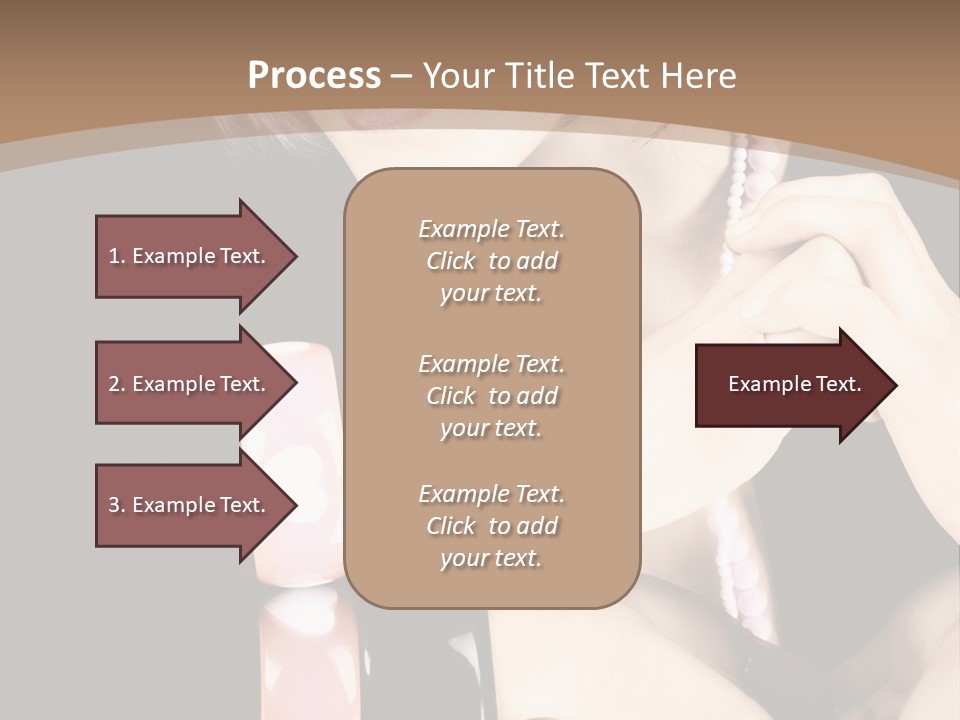 Process – Your Title Text Here

1. Example Text.

2. Example Text.

3. Example Text.

Example Text. Click to add your text.

Example Text. Click to add your text.

Example Text. Click to add your text.

Example Text.